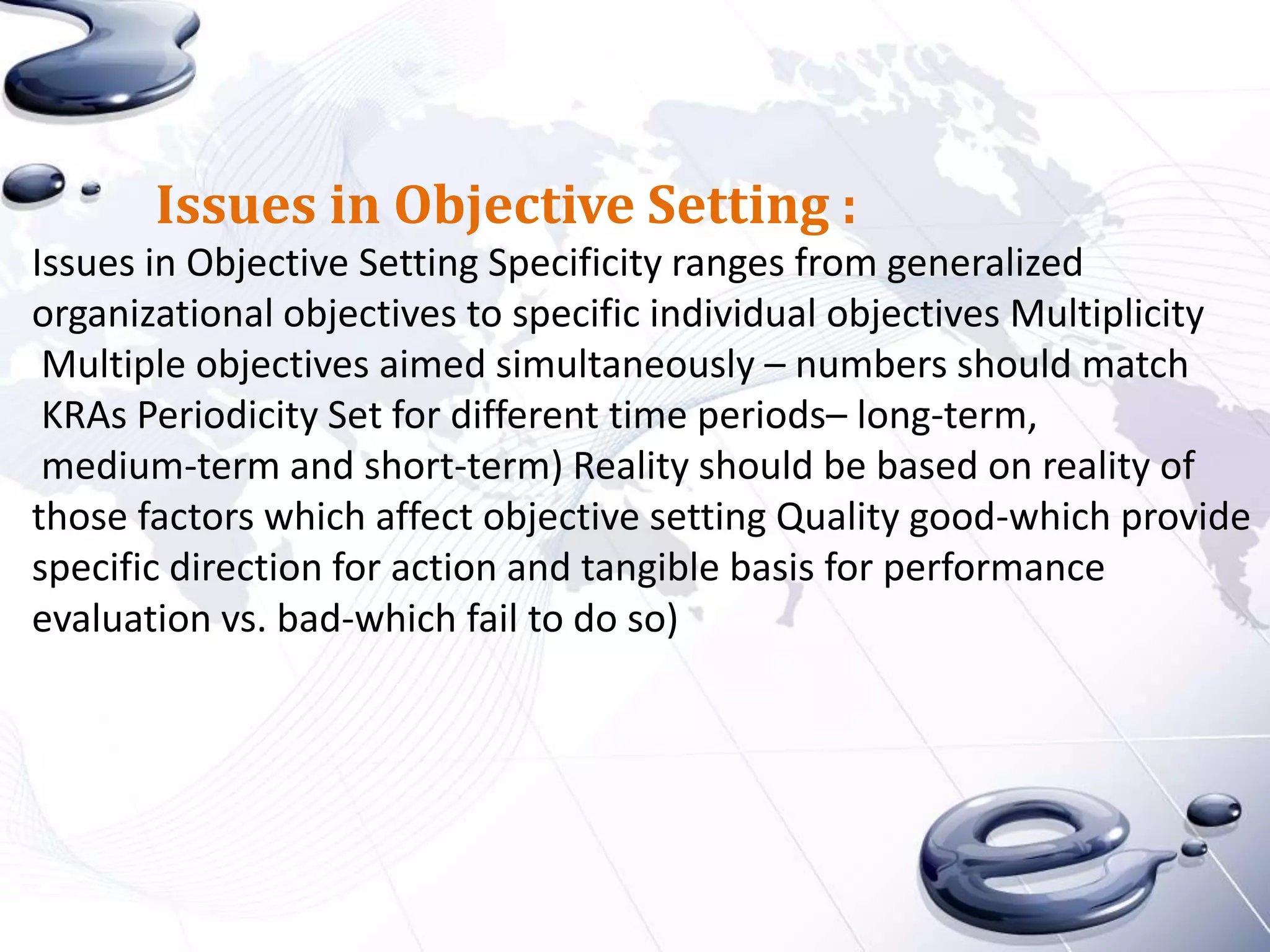 Issues in Objective Setting :

Issues in Objective Setting Specificity ranges from generalized organizational objectives to specific individual objectives Multiplicity Multiple objectives aimed simultaneously – numbers should match KRAs Periodicity Set for different time periods– long-term, medium-term and short-term) Reality should be based on reality of those factors which affect objective setting Quality good-which provide specific direction for action and tangible basis for performance evaluation vs. bad-which fail to do so)